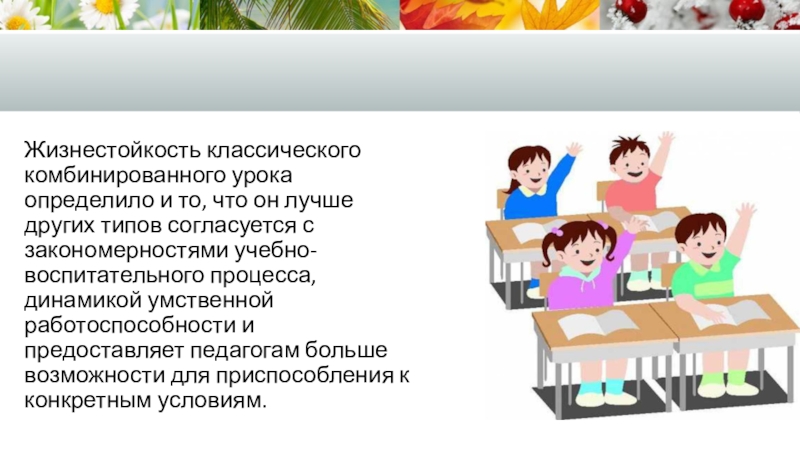 Жизнестойкость классического комбинированного урока определило и то, что он лучше других типов согласуется с закономерностями учебно-воспитательного процесса, динамикой умственной работоспособности и предоставляет педагогам больше возможности для приспособления к конкретным условиям.